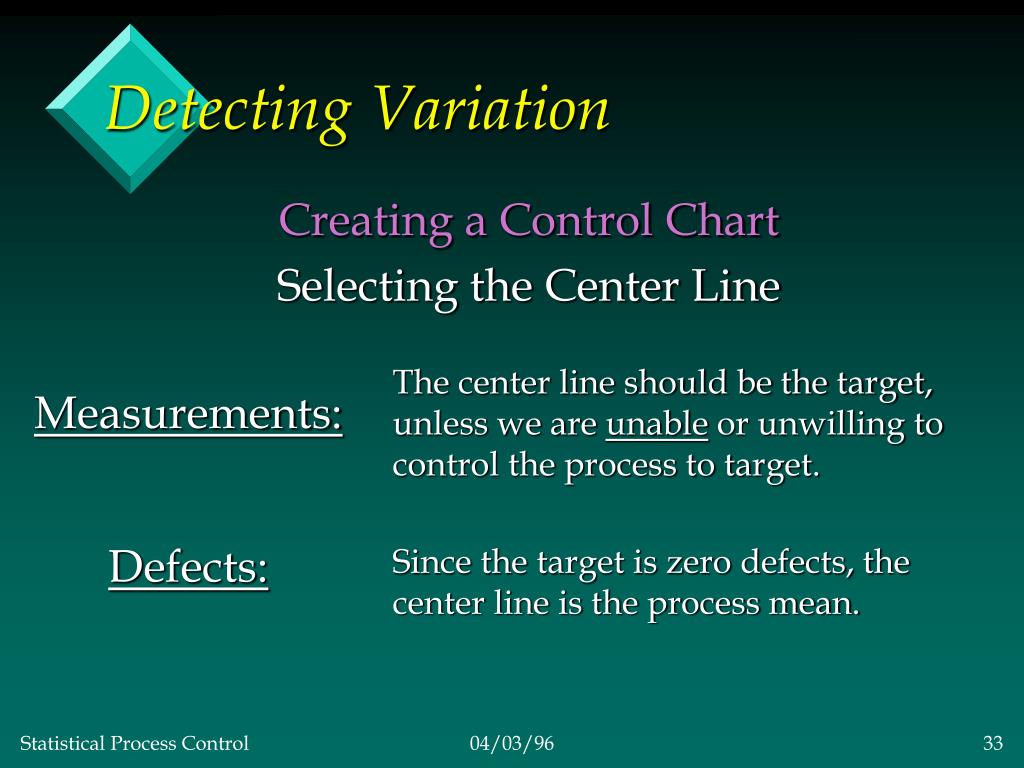 Detecting Variation

Creating a Control Chart
Selecting the Center Line

Measurements:

The center line should be the target, unless we are unable or unwilling to control the process to target.

Defects:

Since the target is zero defects, the center line is the process mean.

Statistical Process Control 04/03/96 33